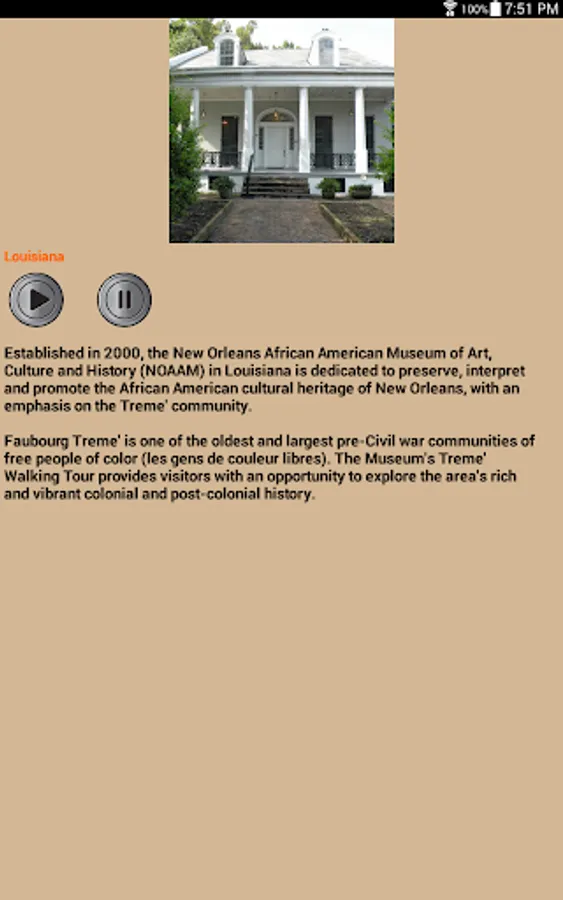 100% 7:51 PM

Louisiana

Established in 2000, the New Orleans African American Museum of Art, Culture and History (NOAAM) in Louisiana is dedicated to preserve, interpret and promote the African American cultural heritage of New Orleans, with an emphasis on the Treme' community.

Faubourg Treme' is one of the oldest and largest pre-Civil war communities of free people of color (les gens de couleur libres). The Museum's Treme' Walking Tour provides visitors with an opportunity to explore the area's rich and vibrant colonial and post-colonial history.